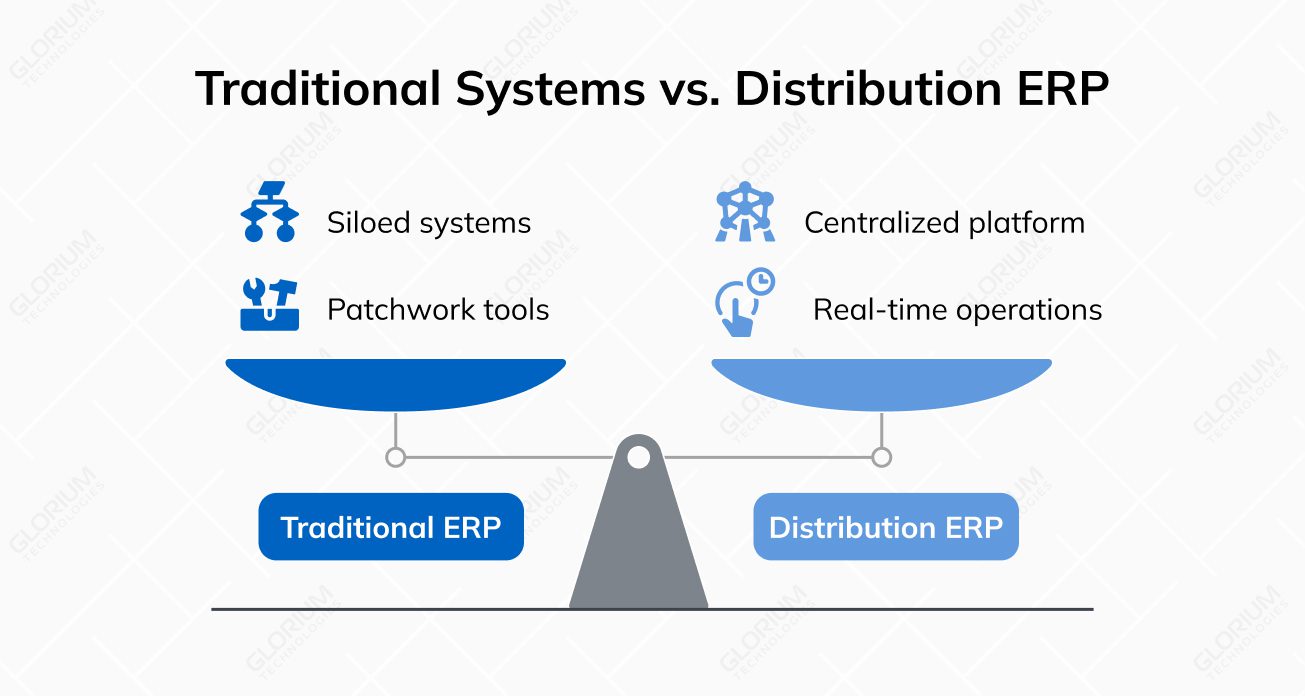 Traditional Systems vs. Distribution ERP

Siloed systems

Patchwork tools

Centralized platform

Real-time operations

Traditional ERP

Distribution ERP

GLORIUM TECHNOLOGIES